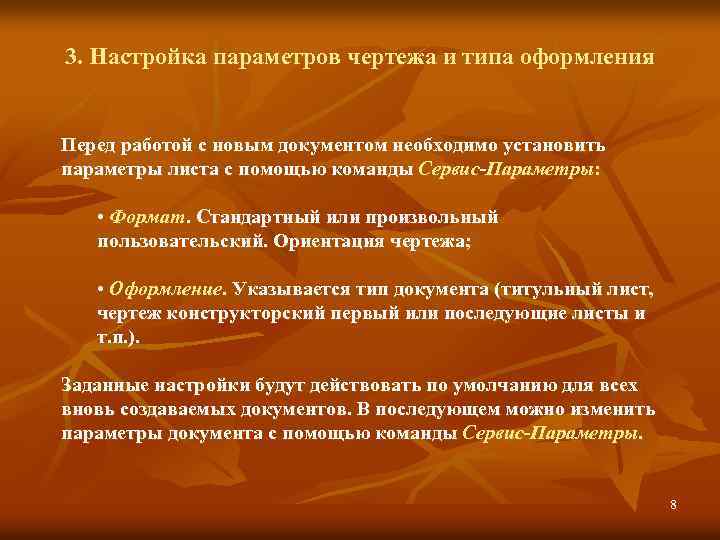 3. Настройка параметров чертежа и типа оформления

Перед работой с новым документом необходимо установить параметры листа с помощью команды Сервис-Параметры:

• Формат. Стандартный или произвольный пользовательский. Ориентация чертежа;

• Оформление. Указывается тип документа (титульный лист, чертеж конструкторский первый или последующие листы и т.п.).

Заданные настройки будут действовать по умолчанию для всех вновь создаваемых документов. В последующем можно изменить параметры документа с помощью команды Сервис-Параметры.

8